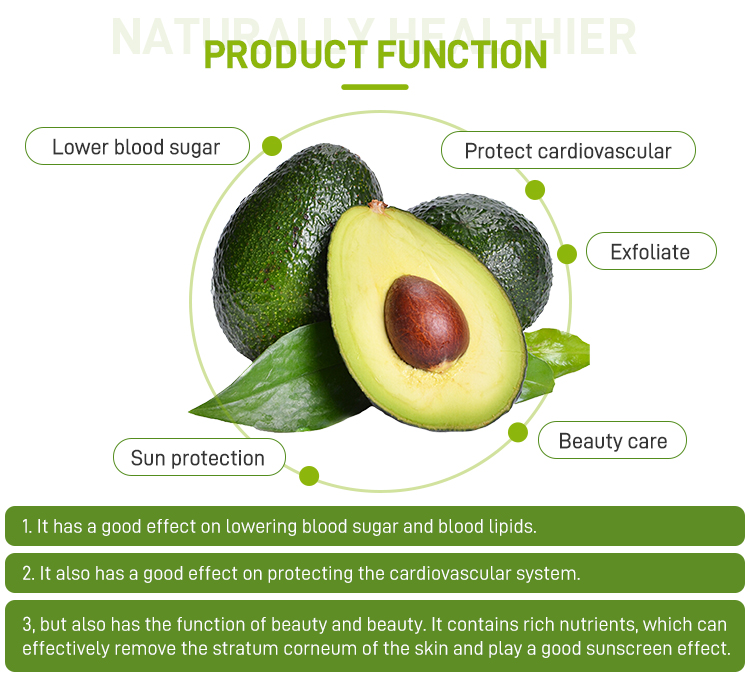 NATURALLY HEALTHIER

PRODUCT FUNCTION

Lower blood sugar

Protect cardiovascular

Exfoliate

Beauty care

Sun protection

1. It has a good effect on lowering blood sugar and blood lipids.

2. It also has a good effect on protecting the cardiovascular system.

3, but also has the function of beauty and beauty. It contains rich nutrients, which can effectively remove the stratum corneum of the skin and play a good sunscreen effect.